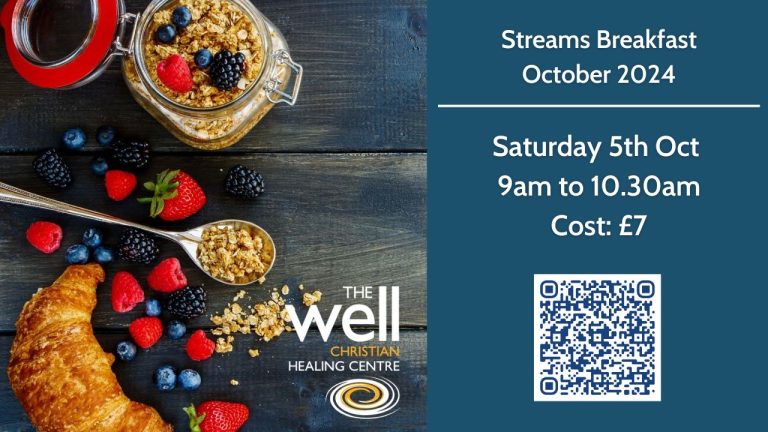 THE
well
CHRISTIAN
HEALING CENTRE

Streams Breakfast
October 2024

Saturday 5th Oct
9am to 10.30am
Cost: £7